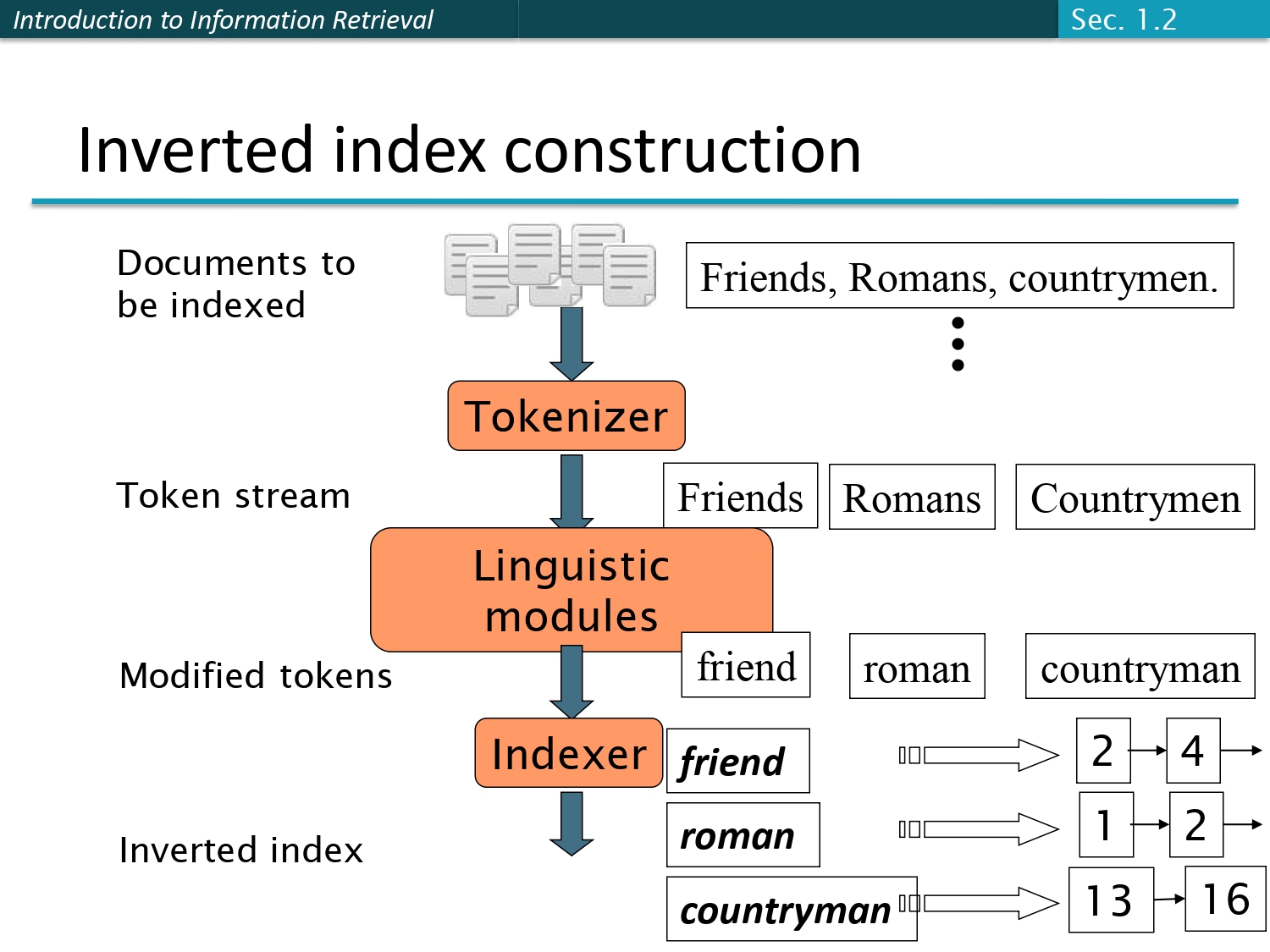 Introduction to Information Retrieval

Sec. 1.2

Inverted index construction

Documents to be indexed

Friends, Romans, countrymen.

Tokenizer

Token stream

Friends

Romans

Countrymen

Linguistic modules

Modified tokens

friend

roman

countryman

Indexer

Inverted index

friend

2

4

roman

1

2

countryman

13

16